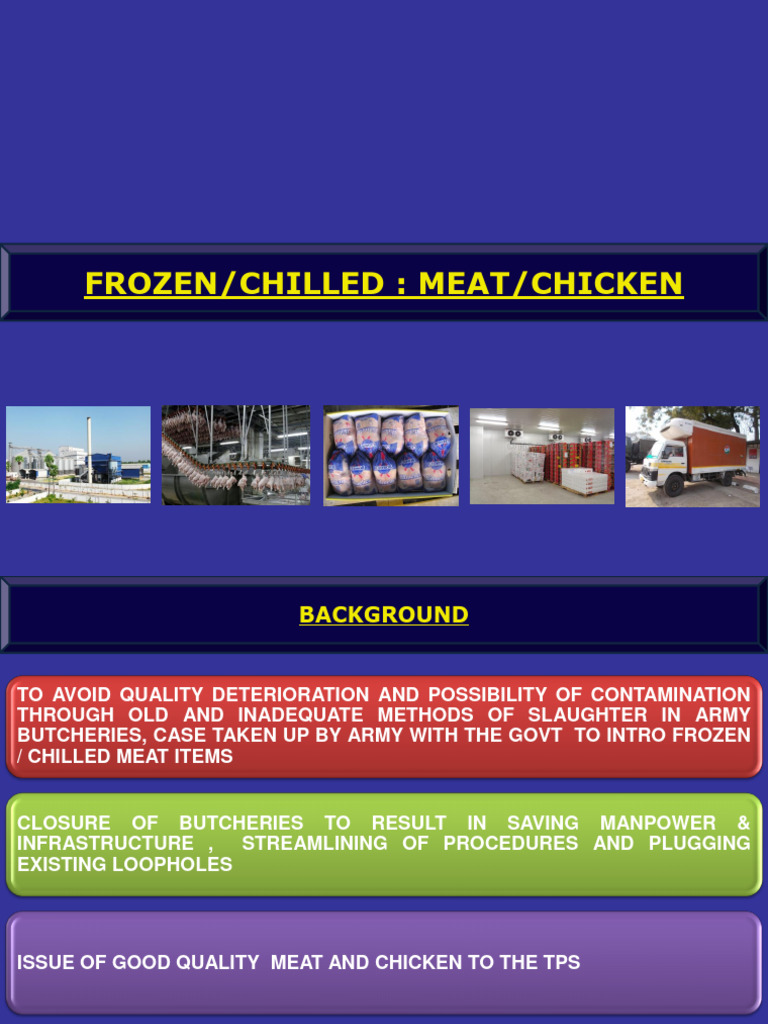 FROZEN/CHILLED : MEAT/CHICKEN

BACKGROUND

TO AVOID QUALITY DETERIORATION AND POSSIBILITY OF CONTAMINATION THROUGH OLD AND INADEQUATE METHODS OF SLAUGHTER IN ARMY BUTCHERIES, CASE TAKEN UP BY ARMY WITH THE GOVT TO INTRO FROZEN / CHILLED MEAT ITEMS

CLOSURE OF BUTCHERIES TO RESULT IN SAVING MANPOWER & INFRASTRUCTURE , STREAMLINING OF PROCEDURES AND PLUGGING EXISTING LOOPHOLES

ISSUE OF GOOD QUALITY MEAT AND CHICKEN TO THE TPS